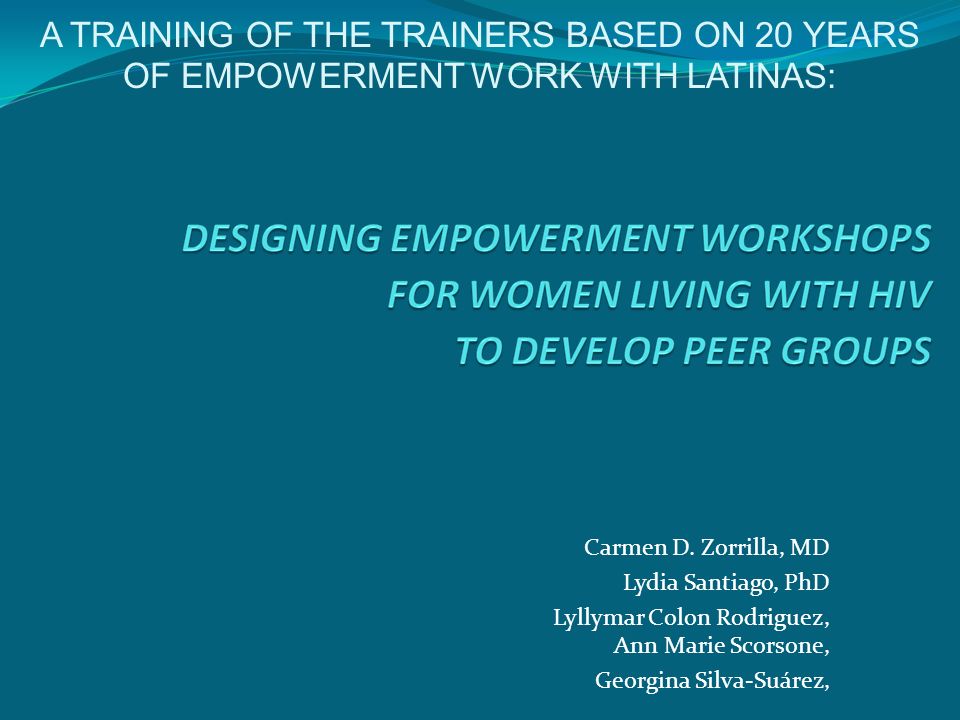 A TRAINING OF THE TRAINERS BASED ON 20 YEARS OF EMPOWERMENT WORK WITH LATINAS:

DESIGNING EMPOWERMENT WORKSHOPS FOR WOMEN LIVING WITH HIV TO DEVELOP PEER GROUPS

Carmen D. Zorrilla, MD
Lydia Santiago, PhD
Lyllymar Colon Rodriguez,
Ann Marie Scorsone,
Georgina Silva-Suárez,